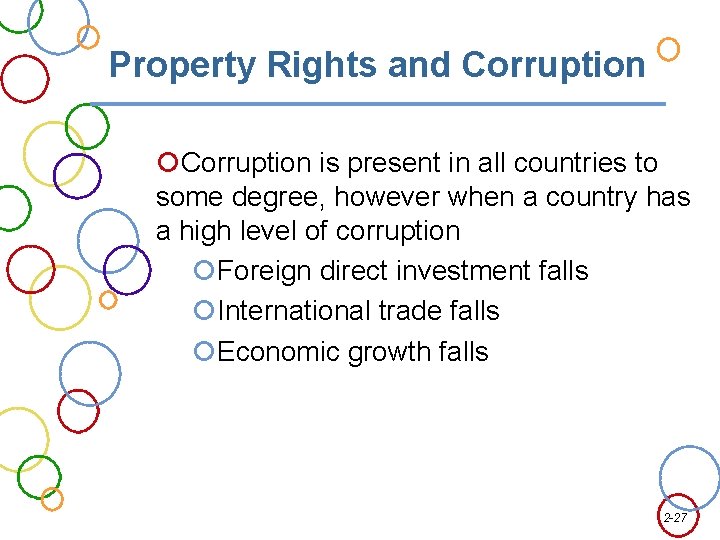 Property Rights and Corruption

Corruption is present in all countries to some degree, however when a country has a high level of corruption

Foreign direct investment falls

International trade falls

Economic growth falls

2-27